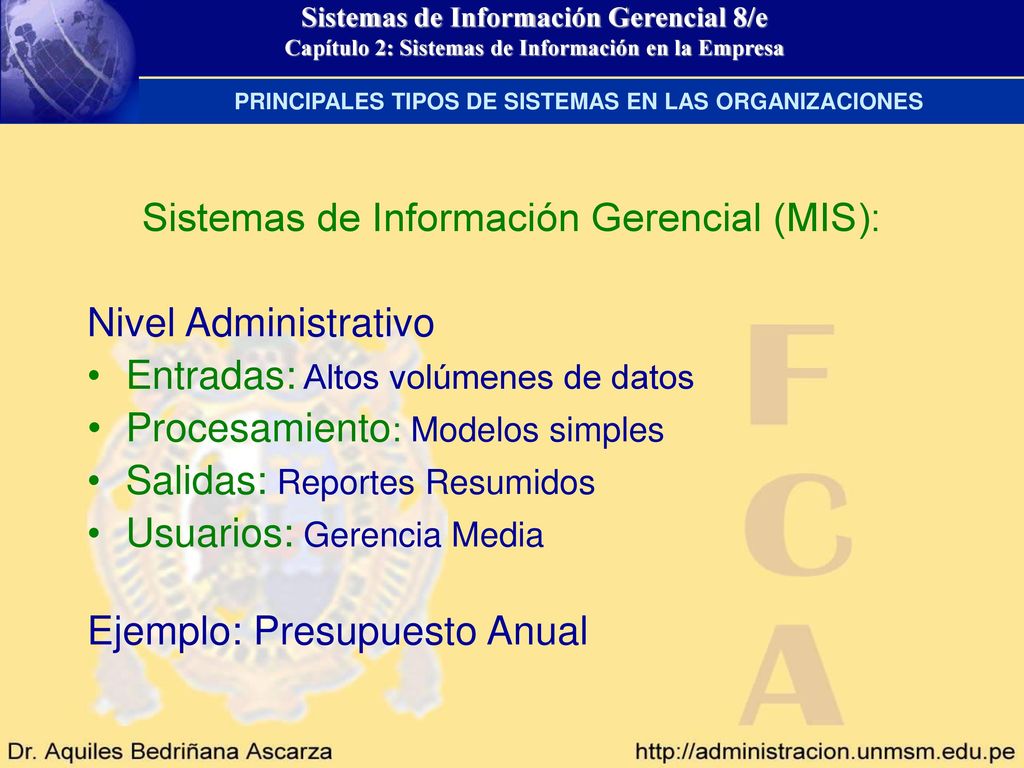 Sistemas de Información Gerencial 8/e
Capítulo 2: Sistemas de Información en la Empresa

PRINCIPALES TIPOS DE SISTEMAS EN LAS ORGANIZACIONES

Sistemas de Información Gerencial (MIS):

Nivel Administrativo
• Entradas: Altos volúmenes de datos
• Procesamiento: Modelos simples
• Salidas: Reportes Resumidos
• Usuarios: Gerencia Media

Ejemplo: Presupuesto Anual

F
C
A

Dr. Aquiles Bedriñana Ascarza

http://administracion.unmsm.edu.pe